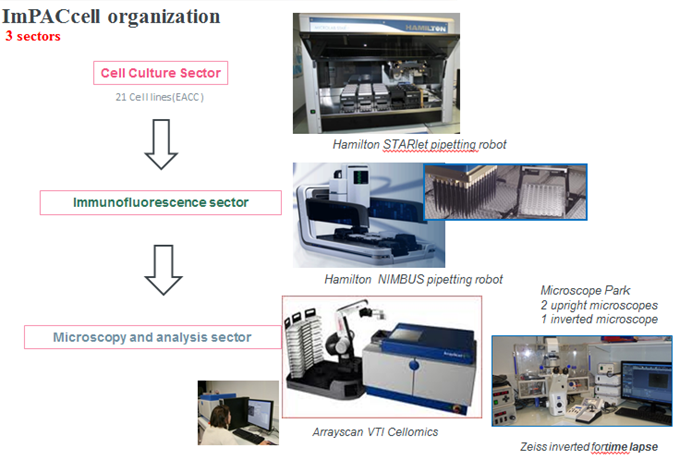 ImPACcell organization
3 sectors

Cell Culture Sector
21 Cell lines(EACC)

Immunofluorescence sector

Microscopy and analysis sector

HAMILTON

Hamilton STARlet pipetting robot

Hamilton NIMBUS pipetting robot

Microscope Park
2 upright microscopes
1 inverted microscope

Arrayscan VTI Cellomics

Zeiss inverted fortime lapse